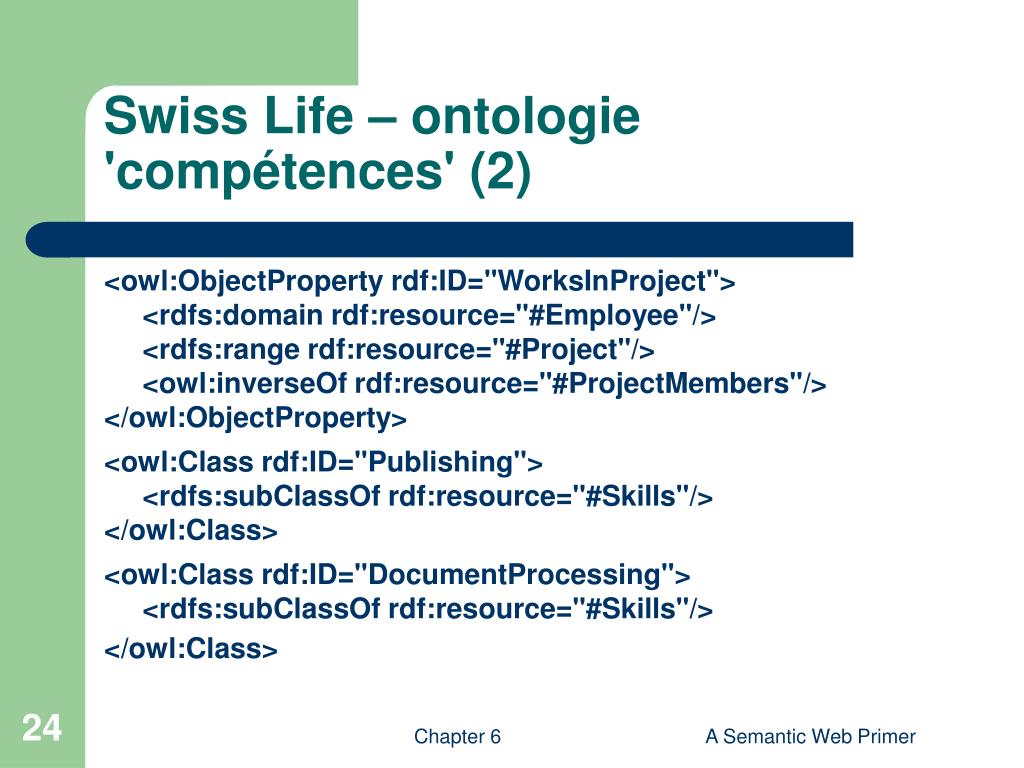 Swiss Life – ontologie 'compétences' (2)

<owl:ObjectProperty rdf:ID="WorksInProject">
<rdfs:domain rdf:resource="#Employee"/>
<rdfs:range rdf:resource="#Project"/>
<owl:inverseOf rdf:resource="#ProjectMembers"/>
</owl:ObjectProperty>

<owl:Class rdf:ID="Publishing">
<rdfs:subClassOf rdf:resource="#Skills"/>
</owl:Class>

<owl:Class rdf:ID="DocumentProcessing">
<rdfs:subClassOf rdf:resource="#Skills"/>
</owl:Class>

24

Chapter 6

A Semantic Web Primer